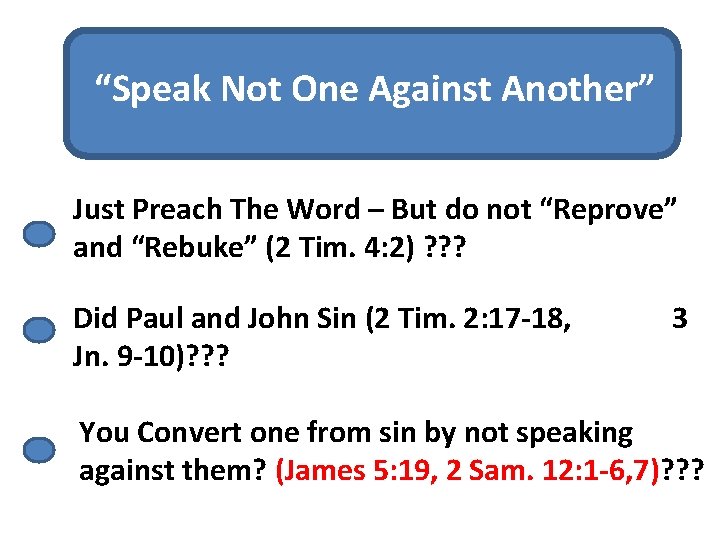 “Speak Not One Against Another”

Just Preach The Word – But do not “Reprove” and “Rebuke” (2 Tim. 4:2) ???

Did Paul and John Sin (2 Tim. 2:17-18, 3 Jn. 9-10)???

You Convert one from sin by not speaking against them? (James 5:19, 2 Sam. 12:1-6,7)???